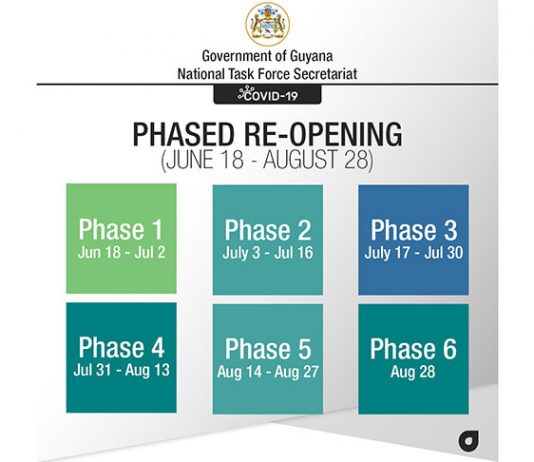 Government of Guyana
National Task Force Secretariat

COVID-19

PHASED RE-OPENING
(JUNE 18 - AUGUST 28)

Phase 1
Jun 18 - Jul 2

Phase 2
July 3 - Jul 16

Phase 3
July 17 - Jul 30

Phase 4
Jul 31 - Aug 13

Phase 5
Aug 14 - Aug 27

Phase 6
Aug 28